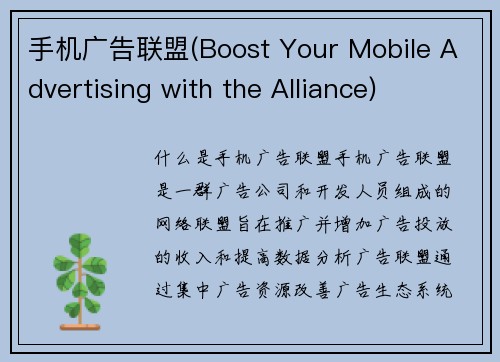 手机广告联盟(Boost Your Mobile Advertising with the Alliance)

什么是手机广告联盟手机广告联盟是一群广告公司和开发人员组成的网络联盟旨在推广并增加广告投放的收入和提高数据分析广告联盟通过集中广告资源改善广告生态系统